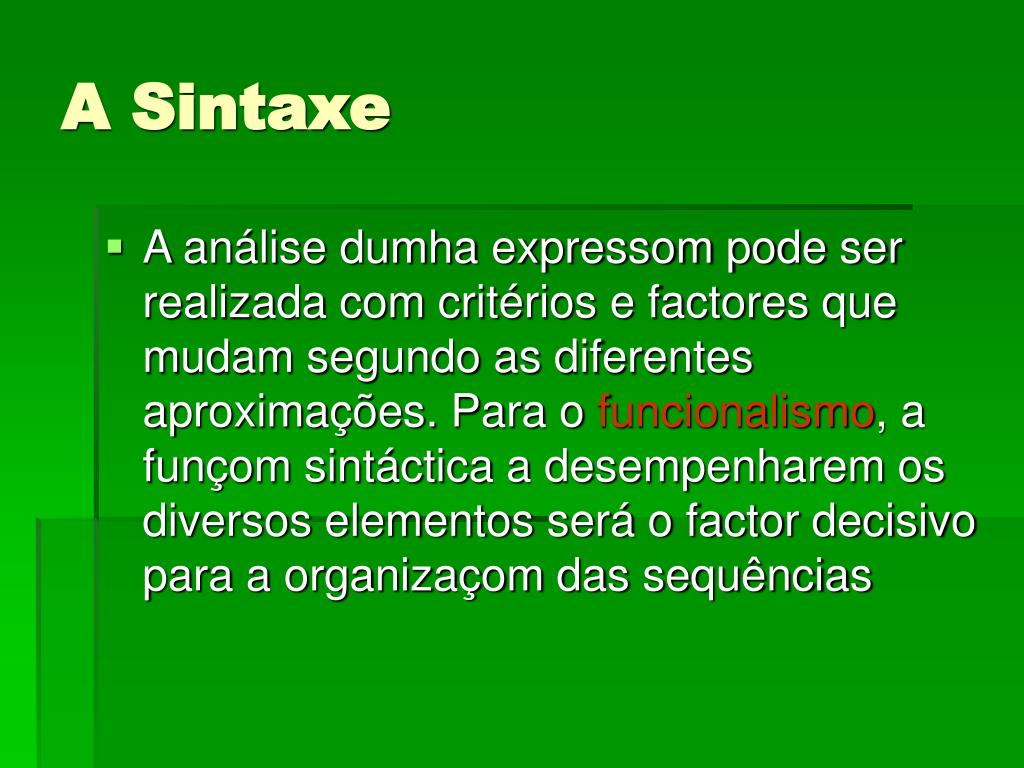 A Sintaxe

A análise dumha expressom pode ser realizada com critérios e factores que mudam segundo as diferentes aproximações. Para o funcionalismo, a funçom sintáctica a desempenharem os diversos elementos será o factor decisivo para a organizaçom das sequências